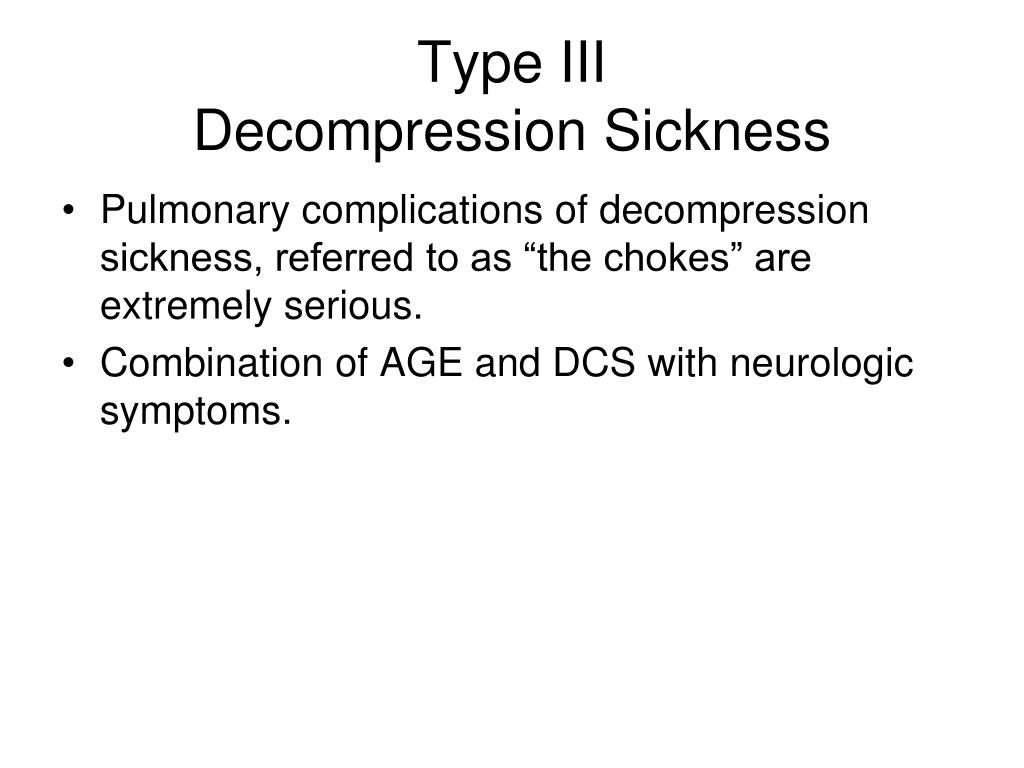 Type III
Decompression Sickness

• Pulmonary complications of decompression sickness, referred to as “the chokes” are extremely serious.
• Combination of AGE and DCS with neurologic symptoms.